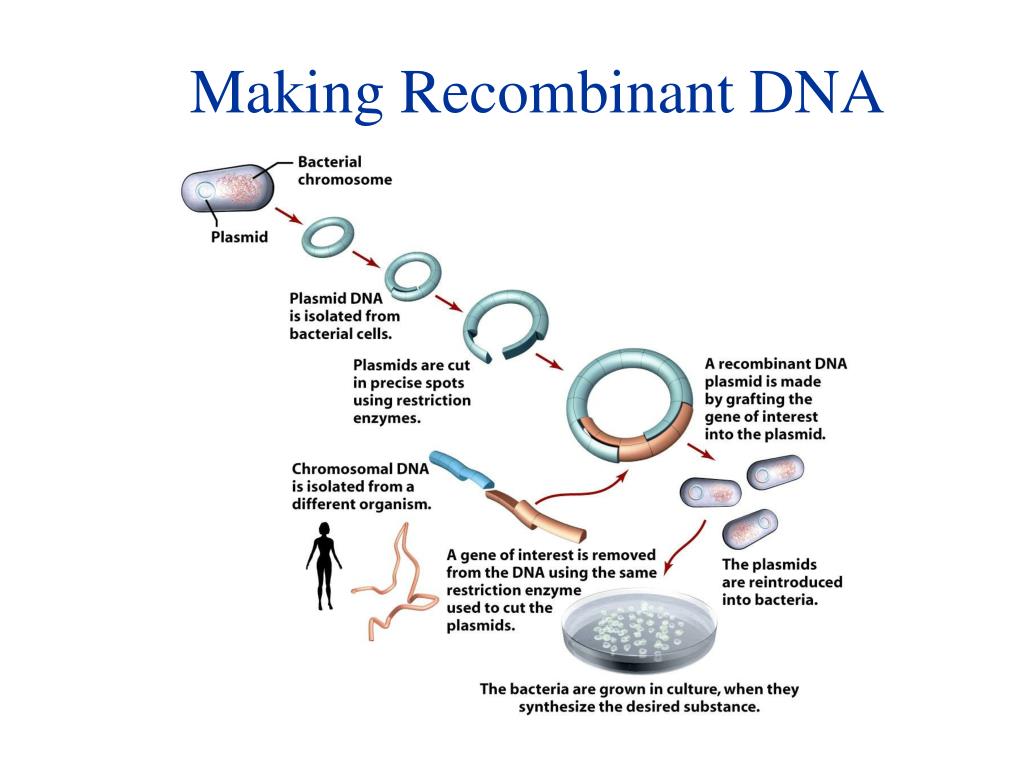 Making Recombinant DNA

Bacterial chromosome

Plasmid

Plasmid DNA is isolated from bacterial cells.

Plasmids are cut in precise spots using restriction enzymes.

A recombinant DNA plasmid is made by grafting the gene of interest into the plasmid.

Chromosomal DNA is isolated from a different organism.

A gene of interest is removed from the DNA using the same restriction enzyme used to cut the plasmids.

The plasmids are reintroduced into bacteria.

The bacteria are grown in culture, when they synthesize the desired substance.